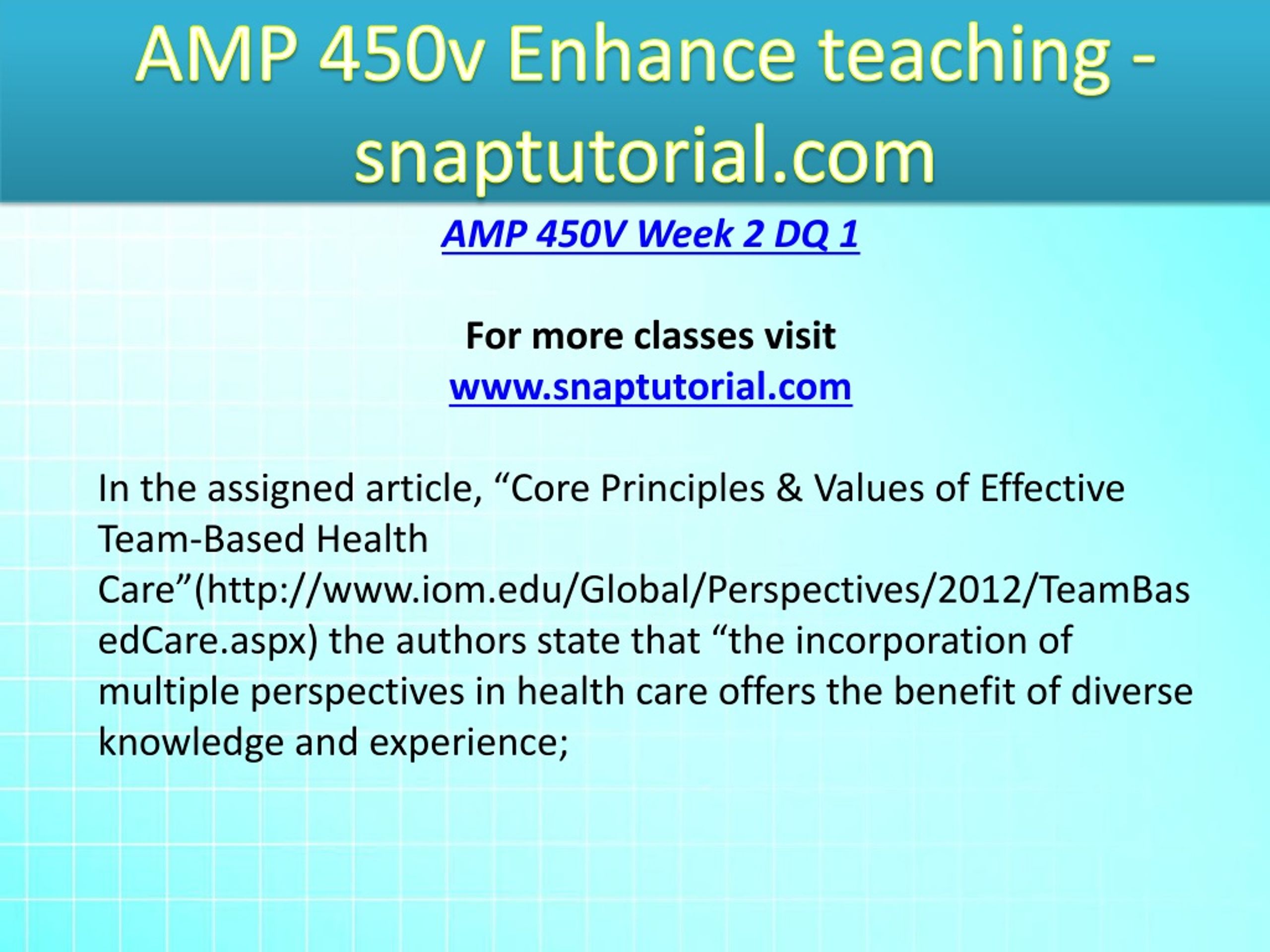 AMP 450v Enhance teaching - snaptutorial.com

AMP 450V Week 2 DQ 1

For more classes visit
www.snaptutorial.com

In the assigned article, “Core Principles & Values of Effective Team-Based Health Care”(http://www.iom.edu/Global/Perspectives/2012/TeamBasedCare.aspx) the authors state that “the incorporation of multiple perspectives in health care offers the benefit of diverse knowledge and experience;